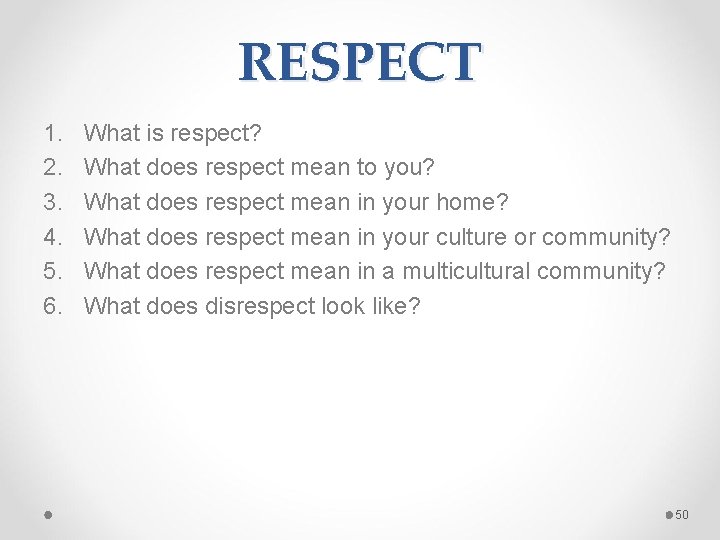 RESPECT

1. What is respect?
2. What does respect mean to you?
3. What does respect mean in your home?
4. What does respect mean in your culture or community?
5. What does respect mean in a multicultural community?
6. What does disrespect look like?

50